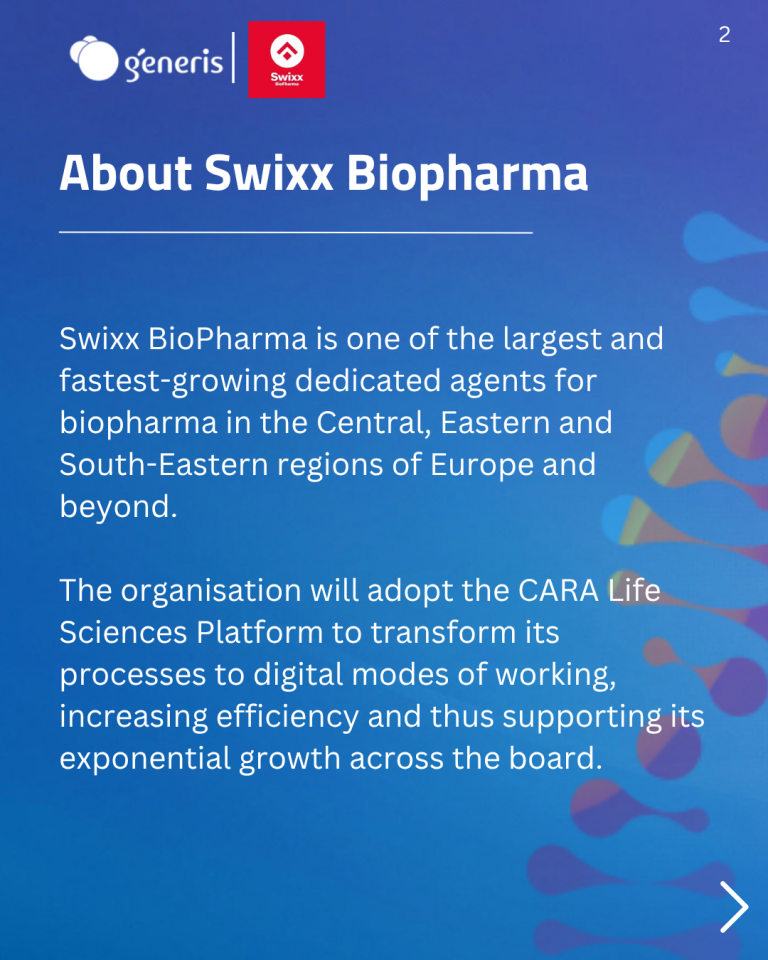 generis

Swixx BioPharma

2

About Swixx Biopharma

Swixx BioPharma is one of the largest and fastest-growing dedicated agents for biopharma in the Central, Eastern and South-Eastern regions of Europe and beyond.

The organisation will adopt the CARA Life Sciences Platform to transform its processes to digital modes of working, increasing efficiency and thus supporting its exponential growth across the board.